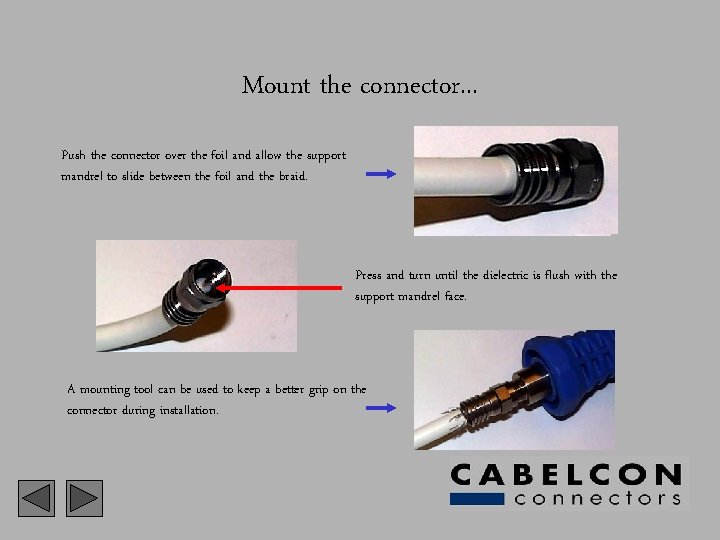 Mount the connector...

Push the connector over the foil and allow the support mandrel to slide between the foil and the braid.

Press and turn until the dielectric is flush with the support mandrel face.

A mounting tool can be used to keep a better grip on the connector during installation.

CABELCON
connectors